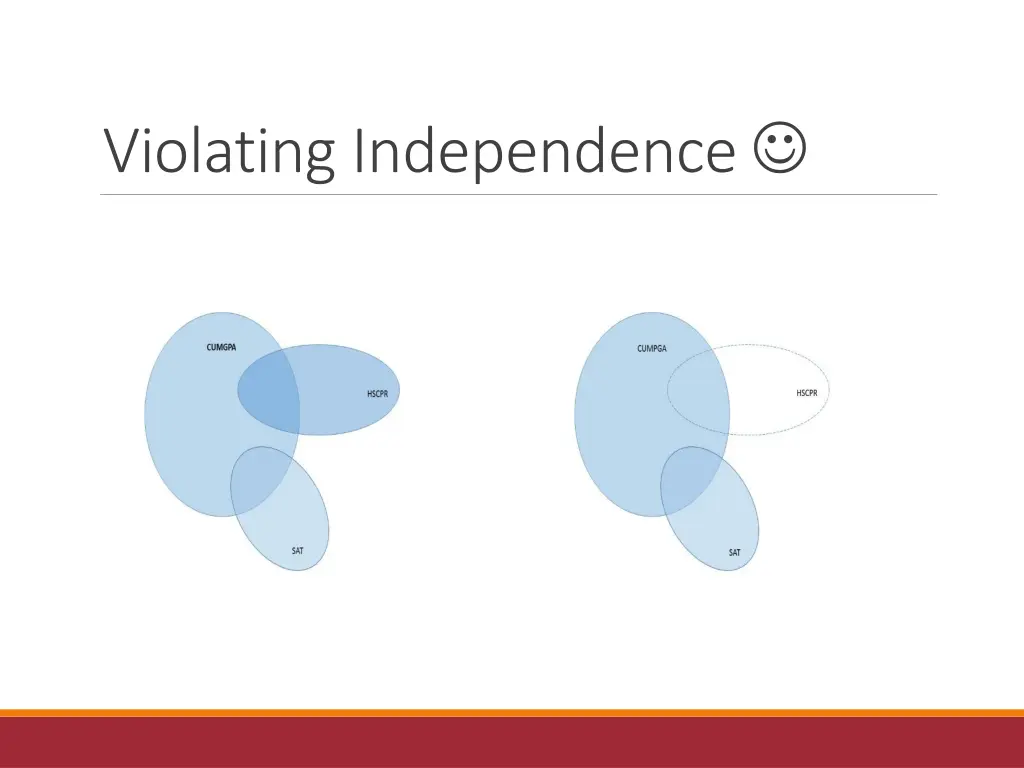 Violating Independence ☺

CUMGPA

HSCPR

SAT

CUMPGA

HSCPR

SAT